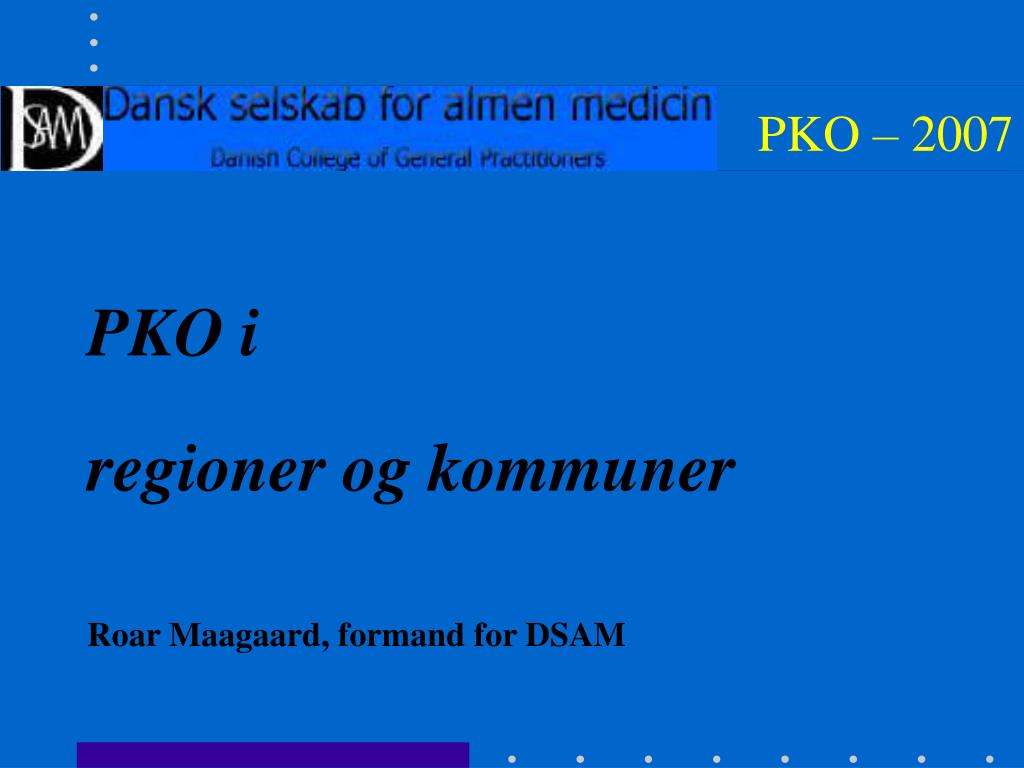 DSAM Dansk selskab for almen medicin
Danish College of General Practitioners

PKO – 2007

PKO i

regioner og kommuner

Roar Maagaard, formand for DSAM